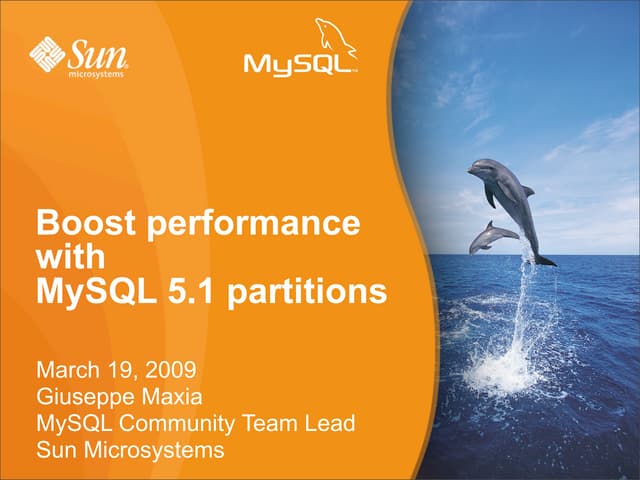 Sun microsystems

MySQL

Boost performance with MySQL 5.1 partitions

March 19, 2009
Giuseppe Maxia
MySQL Community Team Lead
Sun Microsystems